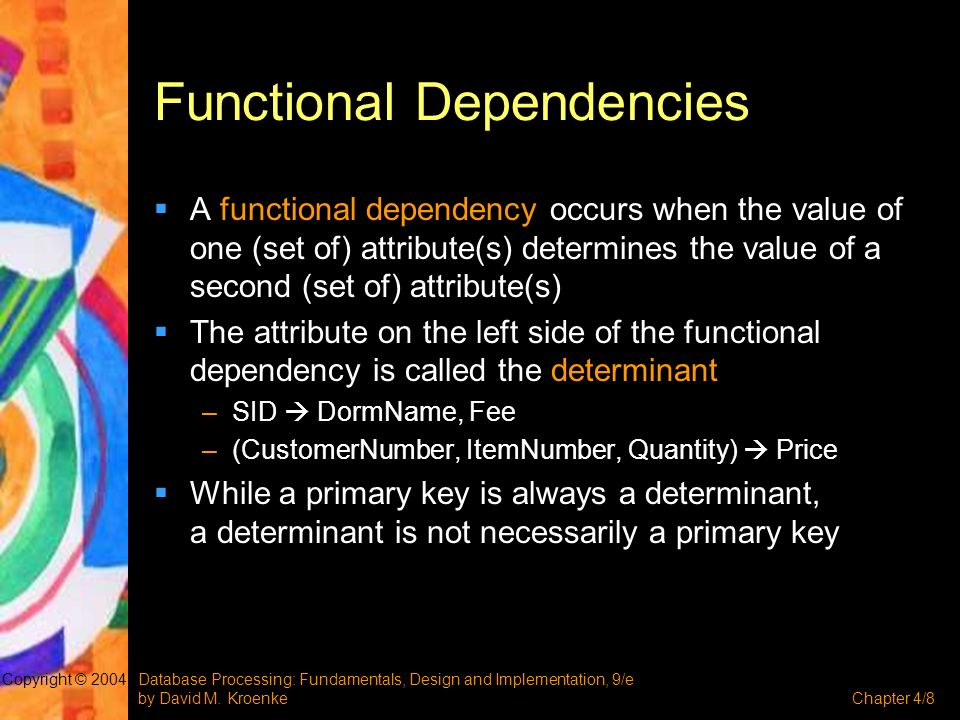 Functional Dependencies

▪ A functional dependency occurs when the value of one (set of) attribute(s) determines the value of a second (set of) attribute(s)

▪ The attribute on the left side of the functional dependency is called the determinant

– SID → DormName, Fee

– (CustomerNumber, ItemNumber, Quantity) → Price

▪ While a primary key is always a determinant, a determinant is not necessarily a primary key

Copyright © 2004 Database Processing: Fundamentals, Design and Implementation, 9/e by David M. Kroenke

Chapter 4/8